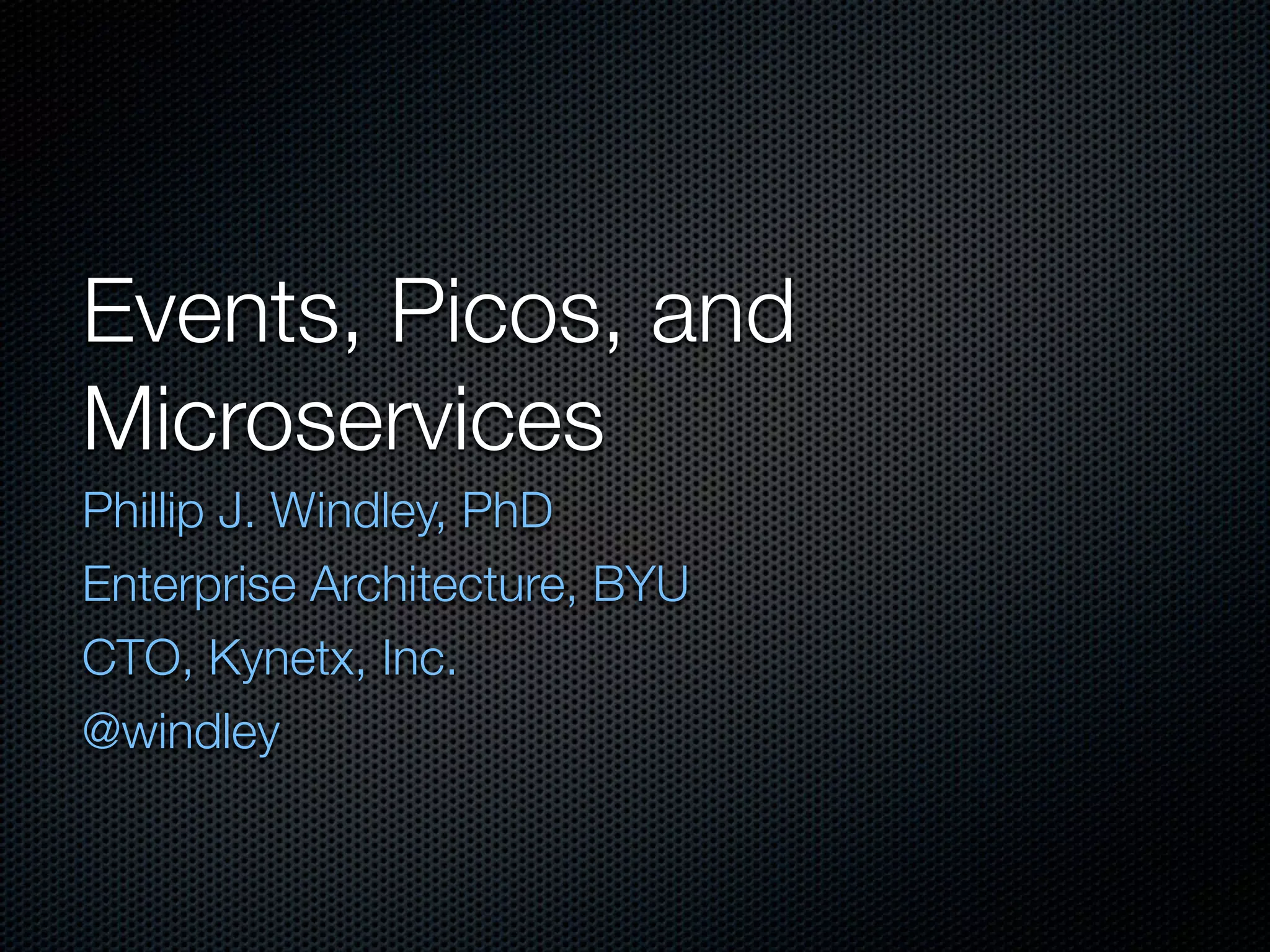 Events, Picos, and Microservices

Phillip J. Windley, PhD

Enterprise Architecture, BYU

CTO, Kynetx, Inc.

@windley